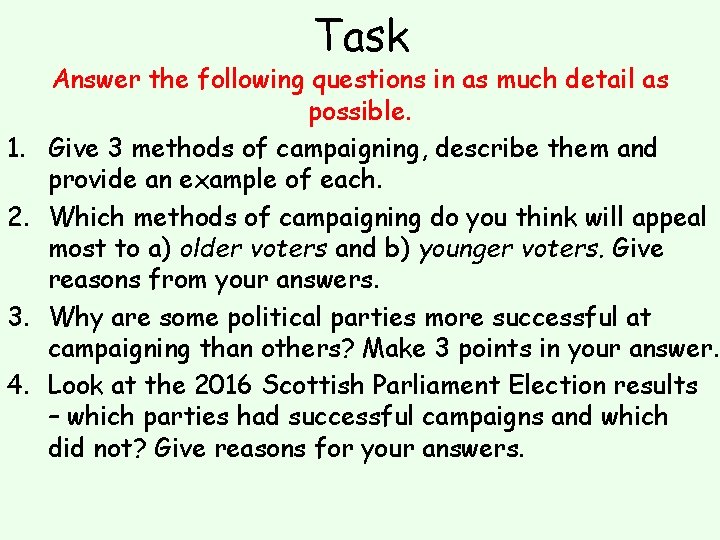 Task

Answer the following questions in as much detail as possible.

1. Give 3 methods of campaigning, describe them and provide an example of each.
2. Which methods of campaigning do you think will appeal most to a) older voters and b) younger voters. Give reasons from your answers.
3. Why are some political parties more successful at campaigning than others? Make 3 points in your answer.
4. Look at the 2016 Scottish Parliament Election results – which parties had successful campaigns and which did not? Give reasons for your answers.